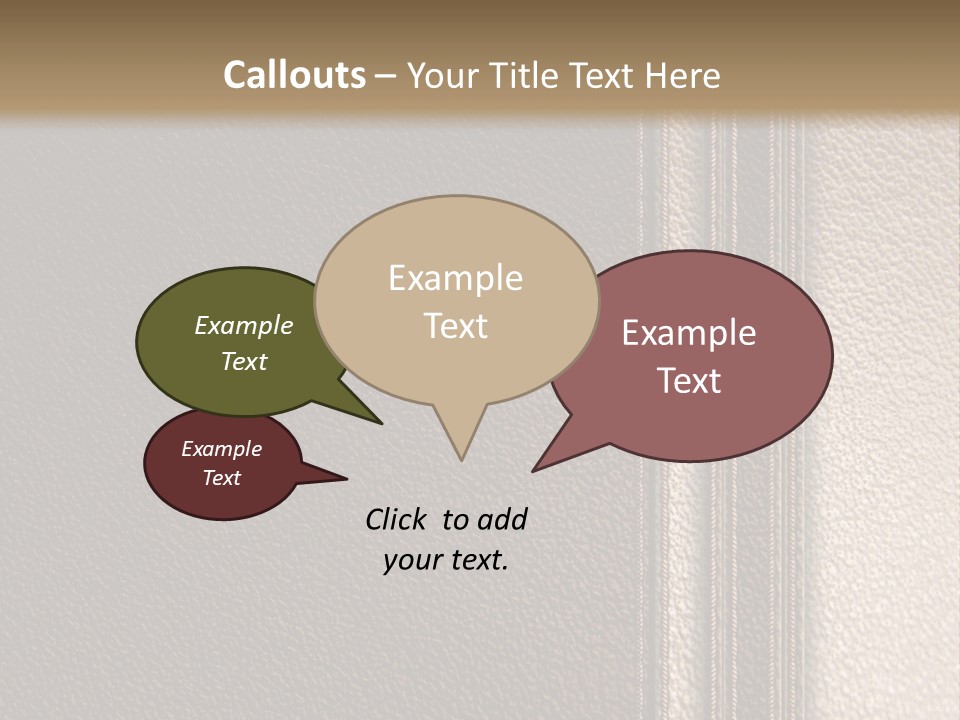 Callouts – Your Title Text Here

Example Text

Example Text

Example Text

Example Text

Click to add your text.